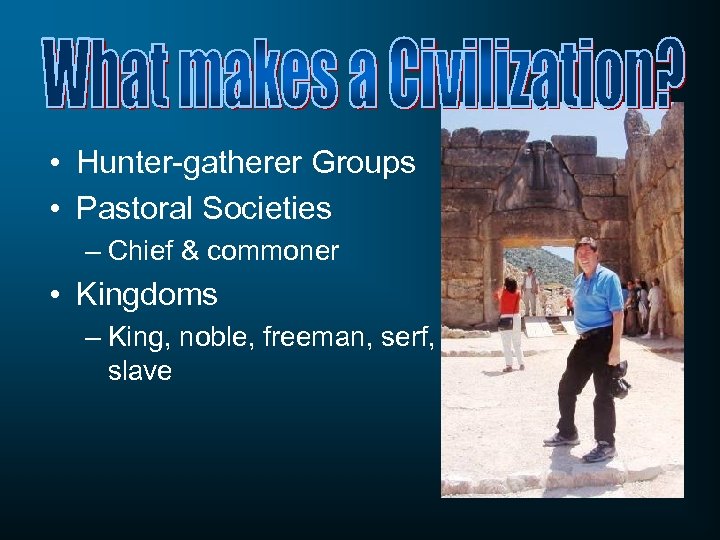 What makes a Civilization?

• Hunter-gatherer Groups
• Pastoral Societies
– Chief & commoner
• Kingdoms
– King, noble, freeman, serf, slave